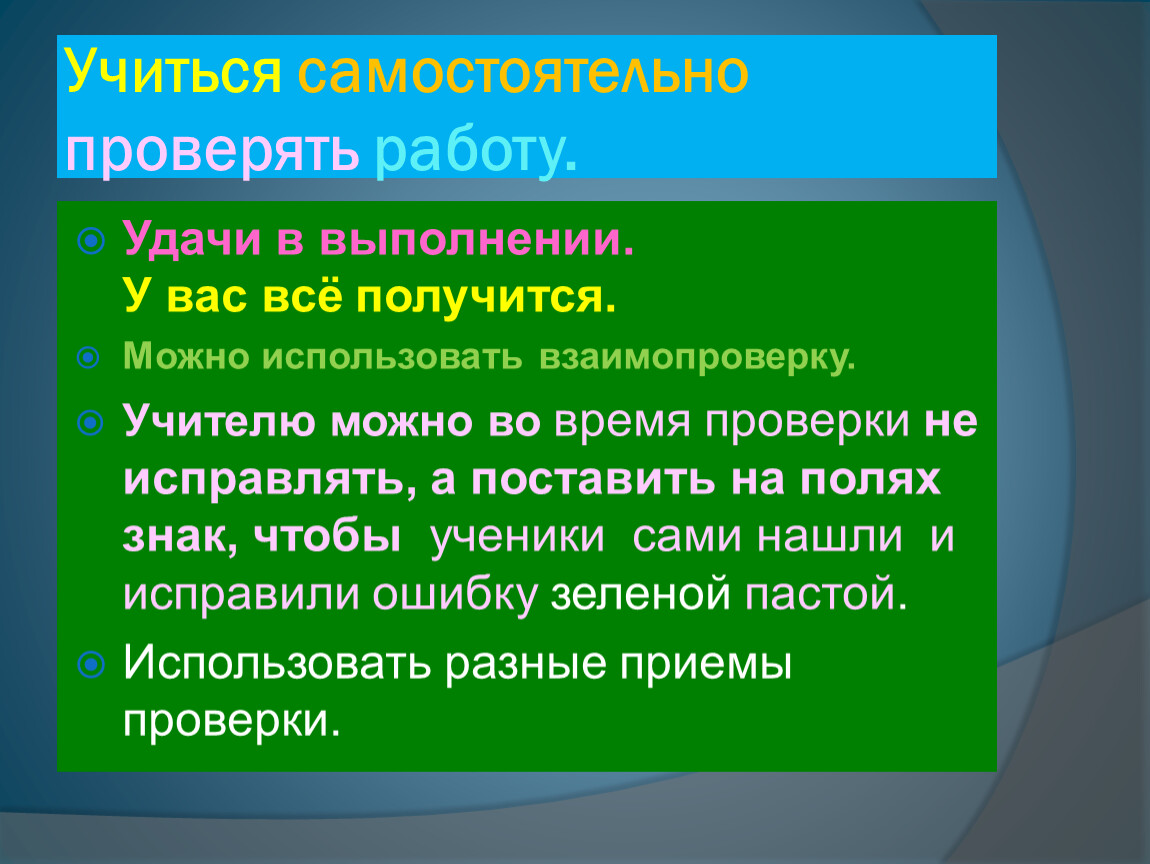 Учиться самостоятельно проверять работу.

Удачи в выполнении.
У вас всё получится.

Можно использовать взаимопроверку.

Учителю можно во время проверки не исправлять, а поставить на полях знак, чтобы ученики сами нашли и исправили ошибку зеленой пастой.

Использовать разные приемы проверки.